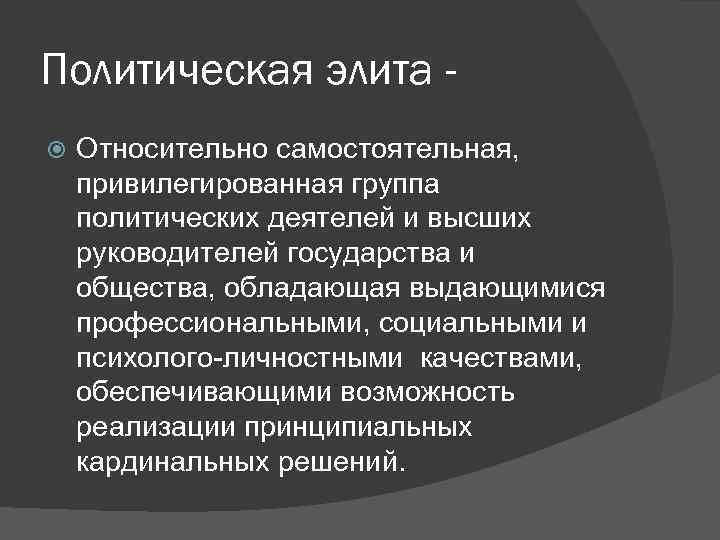 Политическая элита -

Относительно самостоятельная, привилегированная группа политических деятелей и высших руководителей государства и общества, обладающая выдающимися профессиональными, социальными и психолого-личностными  качествами, обеспечивающими возможность реализации принципиальных кардинальных решений.